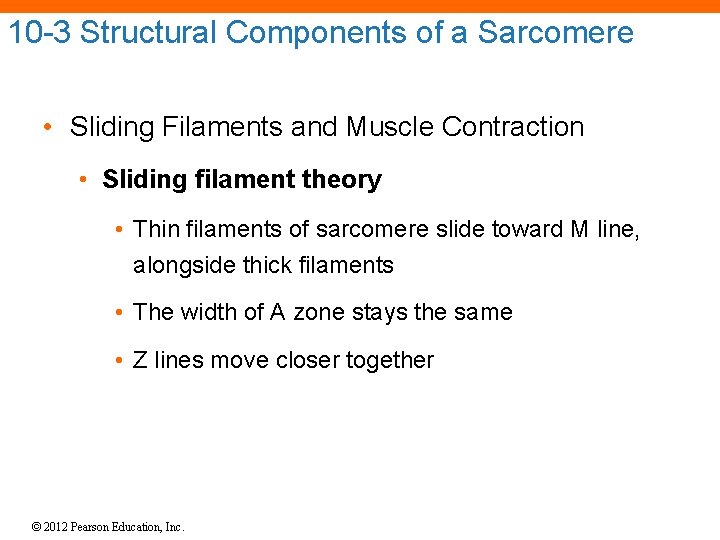 10-3 Structural Components of a Sarcomere

• Sliding Filaments and Muscle Contraction

• Sliding filament theory

• Thin filaments of sarcomere slide toward M line, alongside thick filaments

• The width of A zone stays the same

• Z lines move closer together

© 2012 Pearson Education, Inc.